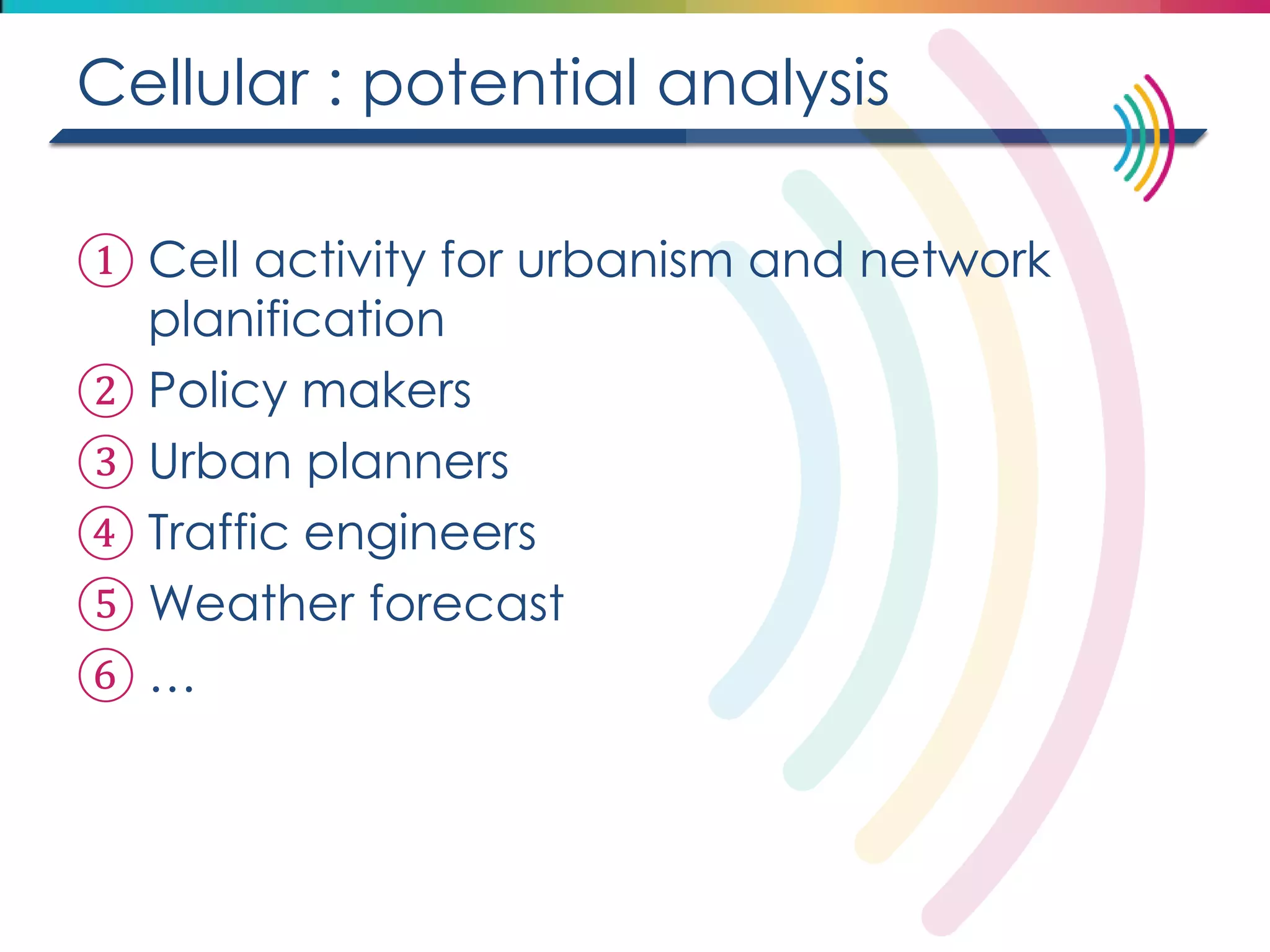 Cellular : potential analysis

① Cell activity for urbanism and network planification
② Policy makers
③ Urban planners
④ Traffic engineers
⑤ Weather forecast
⑥ …